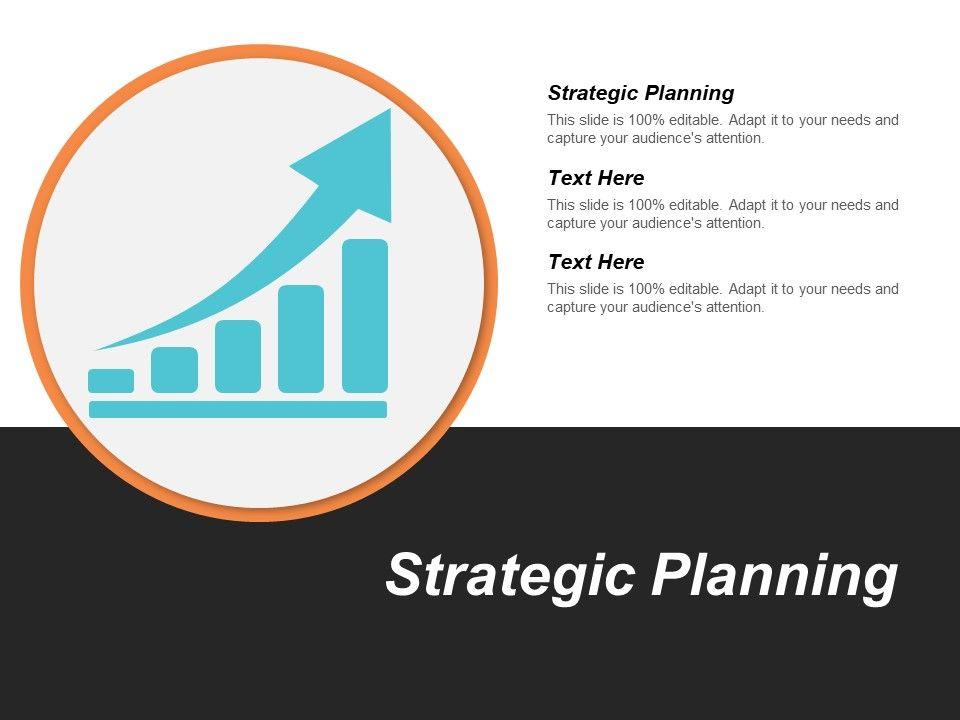 Strategic Planning
This slide is 100% editable. Adapt it to your needs and capture your audience's attention.

Text Here
This slide is 100% editable. Adapt it to your needs and capture your audience's attention.

Text Here
This slide is 100% editable. Adapt it to your needs and capture your audience's attention.

Strategic Planning